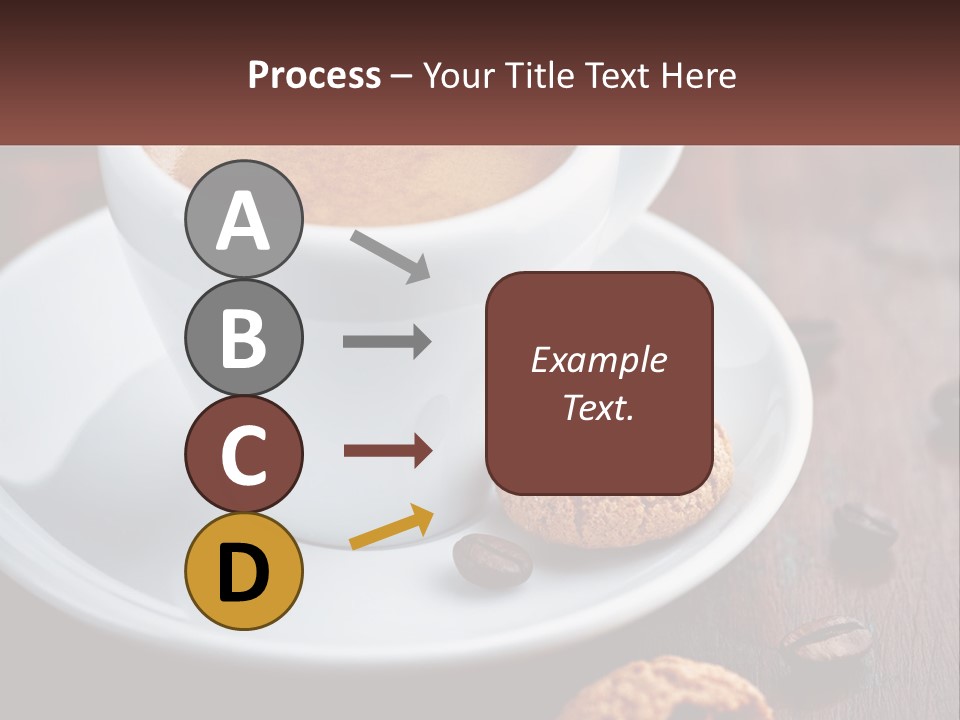 Process – Your Title Text Here

A

B

C

D

Example Text.